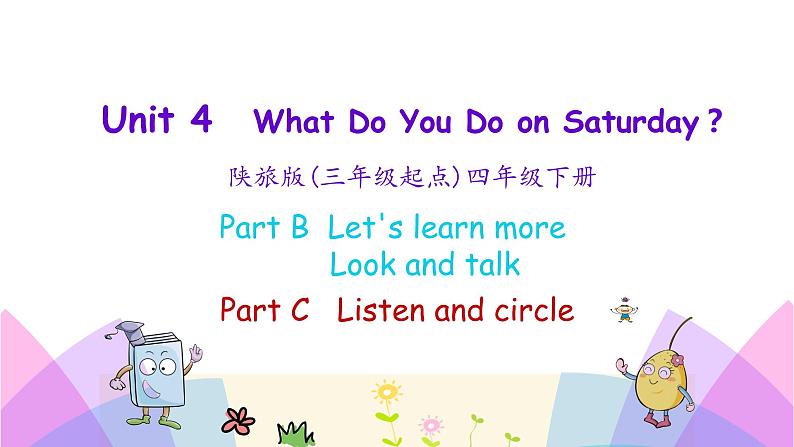 Unit 4 What Do You Do on Saturday?

陕旅版(三年级起点)四年级下册

Part B Let's learn more
Look and talk

Part C Listen and circle